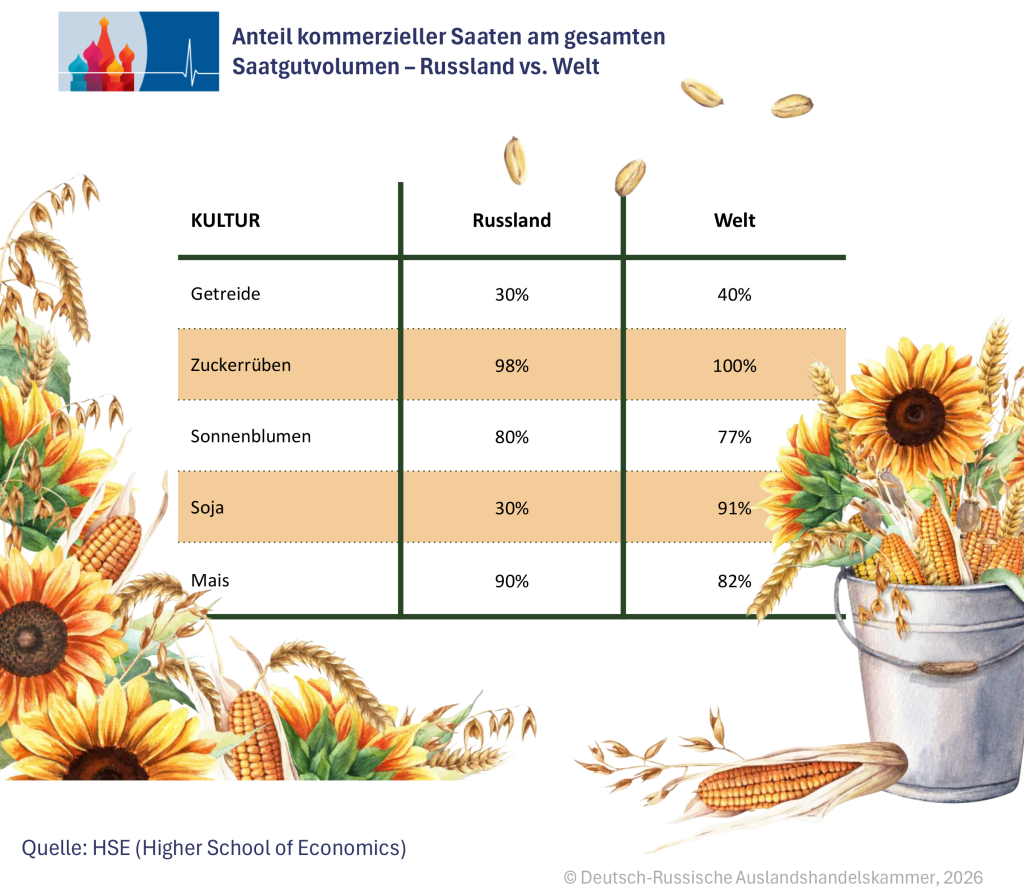 Anteil kommerzieller Saaten am gesamten Saatgutvolumen – Russland vs. Welt

| KULTUR | Russland | Welt |
|---|---|---|
| Getreide | 30% | 40% |
| Zuckerrüben | 98% | 100% |
| Sonnenblumen | 80% | 77% |
| Soja | 30% | 91% |
| Mais | 90% | 82% |

Quelle: HSE (Higher School of Economics)

© Deutsch-Russische Auslandshandelskammer, 2026